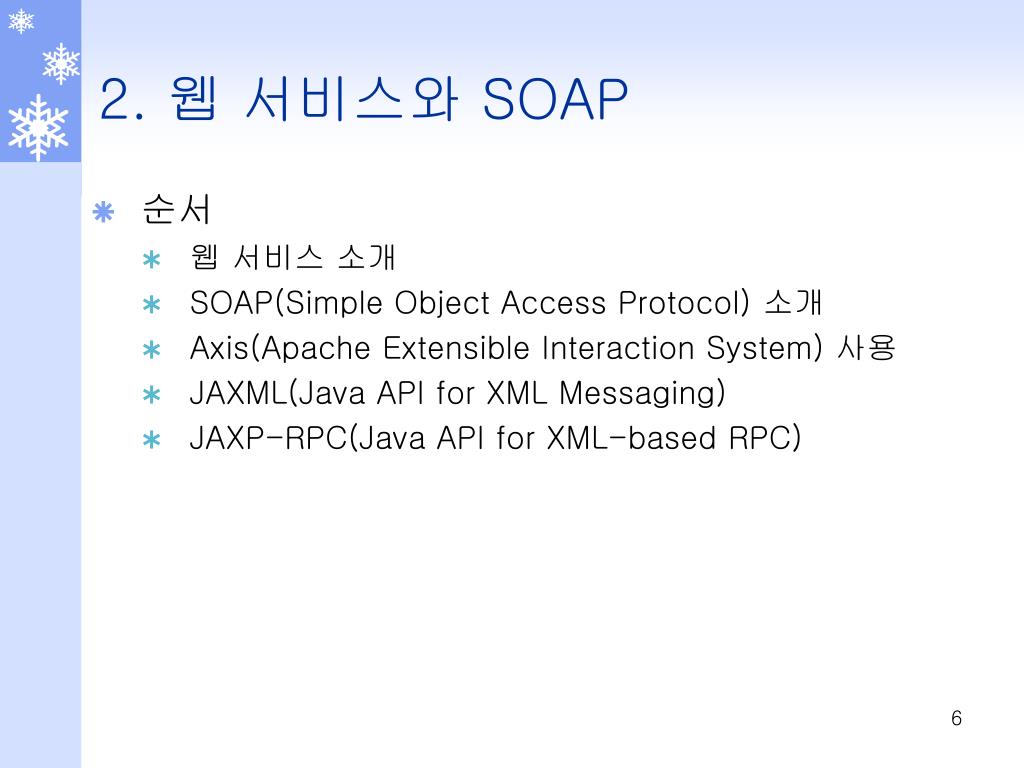 2. 웹 서비스와 SOAP

순서

웹 서비스 소개

SOAP(Simple Object Access Protocol) 소개

Axis(Apache Extensible Interaction System) 사용

JAXML(Java API for XML Messaging)

JAXP-RPC(Java API for XML-based RPC)

6